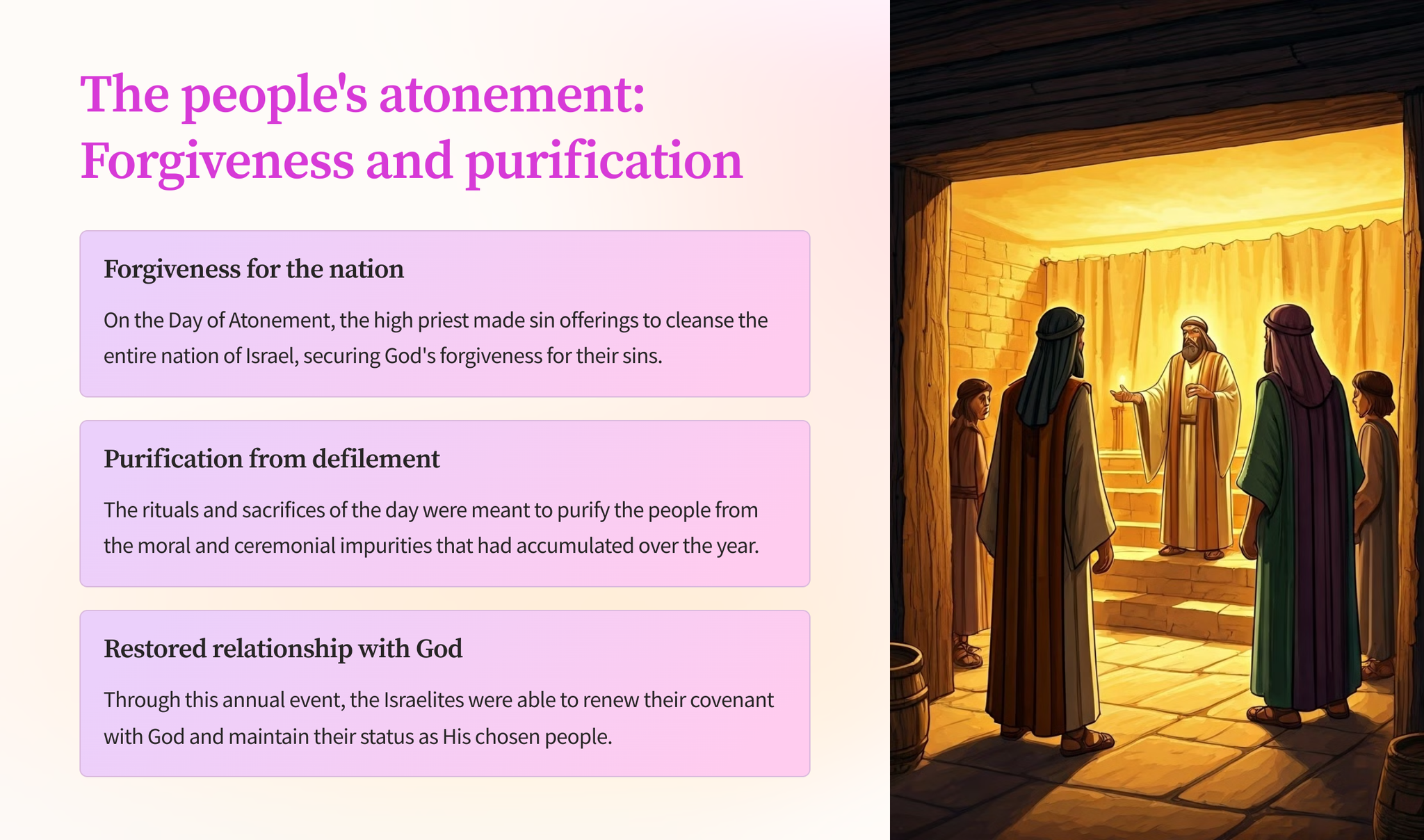 The people's atonement: Forgiveness and purification

Forgiveness for the nation

On the Day of Atonement, the high priest made sin offerings to cleanse the entire nation of Israel, securing God's forgiveness for their sins.

Purification from defilement

The rituals and sacrifices of the day were meant to purify the people from the moral and ceremonial impurities that had accumulated over the year.

Restored relationship with God

Through this annual event, the Israelites were able to renew their covenant with God and maintain their status as His chosen people.